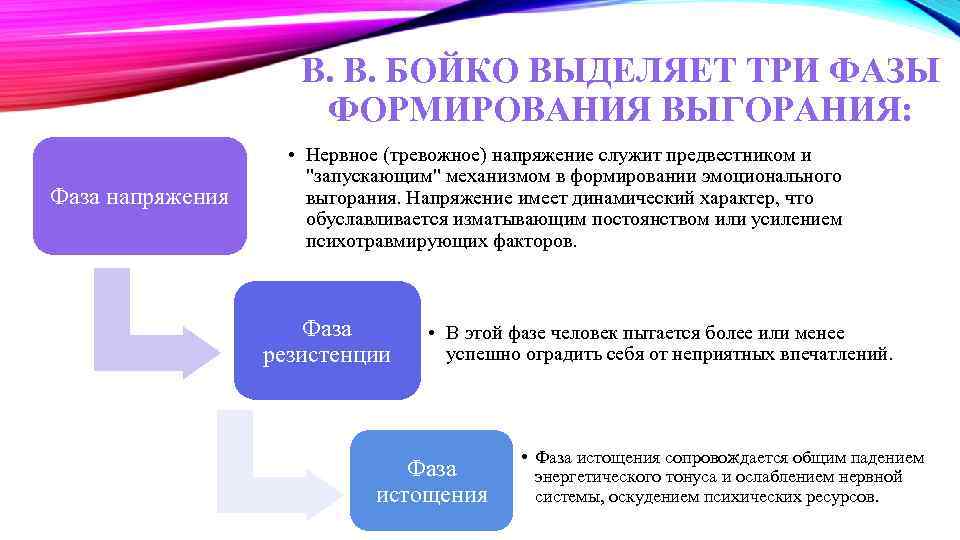 В. В. БОЙКО ВЫДЕЛЯЕТ ТРИ ФАЗЫ ФОРМИРОВАНИЯ ВЫГОРАНИЯ:

Фаза напряжения

• Нервное (тревожное) напряжение служит предвестником и "запускающим" механизмом в формировании эмоционального выгорания. Напряжение имеет динамический характер, что обуславливается изматывающим постоянством или усилением психотравмирующих факторов.

Фаза резистенции

• В этой фазе человек пытается более или менее успешно оградить себя от неприятных впечатлений.

Фаза истощения

• Фаза истощения сопровождается общим падением энергетического тонуса и ослаблением нервной системы, оскудением психических ресурсов.